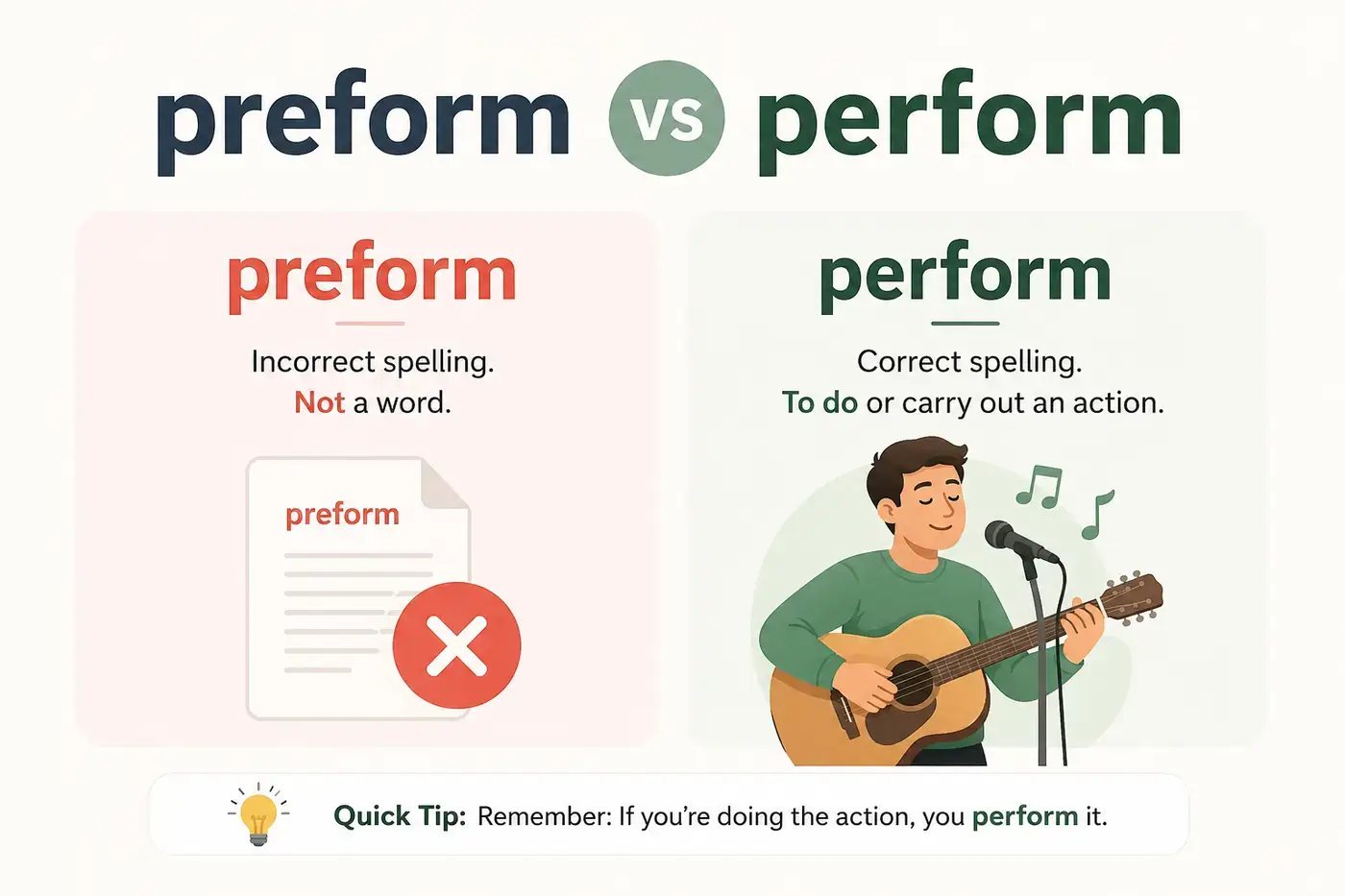 preform vs perform

preform

Incorrect spelling.
Not a word.

preform

perform

Correct spelling.
To do or carry out an action.

Quick Tip: Remember: If you're doing the action, you perform it.